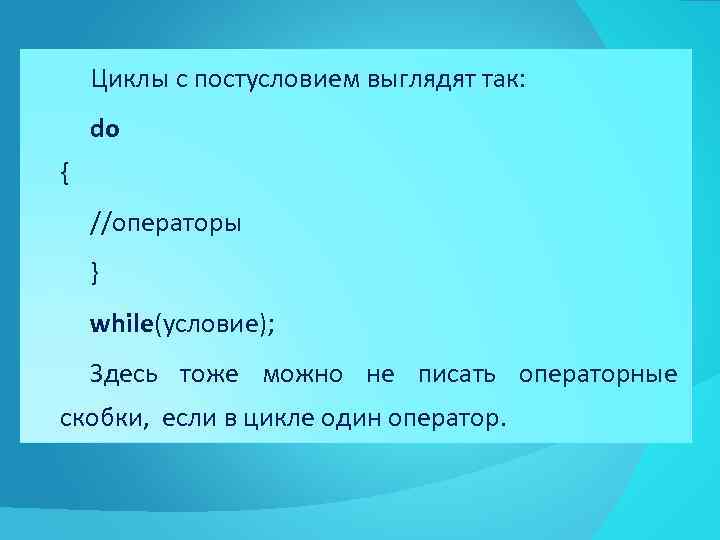 Циклы с постусловием выглядят так:

do

{

//операторы

}

while(условие);

Здесь тоже можно не писать операторные скобки, если в цикле один оператор.